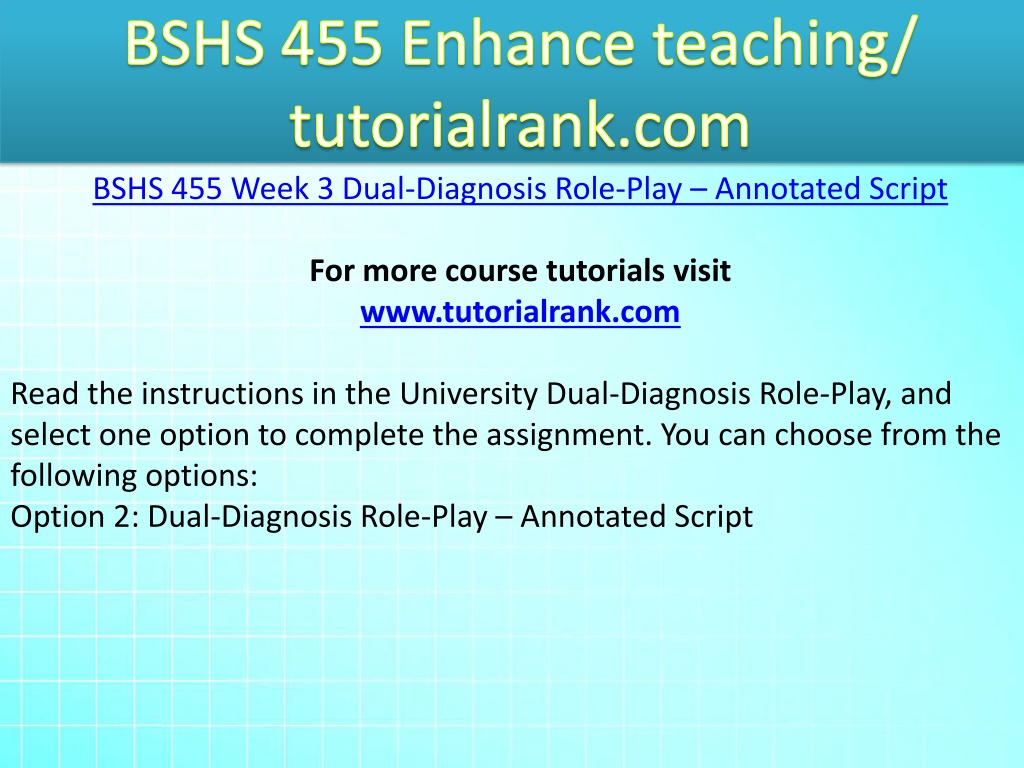 BSHS 455 Enhance teaching/ tutorialrank.com

BSHS 455 Week 3 Dual-Diagnosis Role-Play – Annotated Script

For more course tutorials visit
www.tutorialrank.com

Read the instructions in the University Dual-Diagnosis Role-Play, and select one option to complete the assignment. You can choose from the following options:
Option 2: Dual-Diagnosis Role-Play – Annotated Script